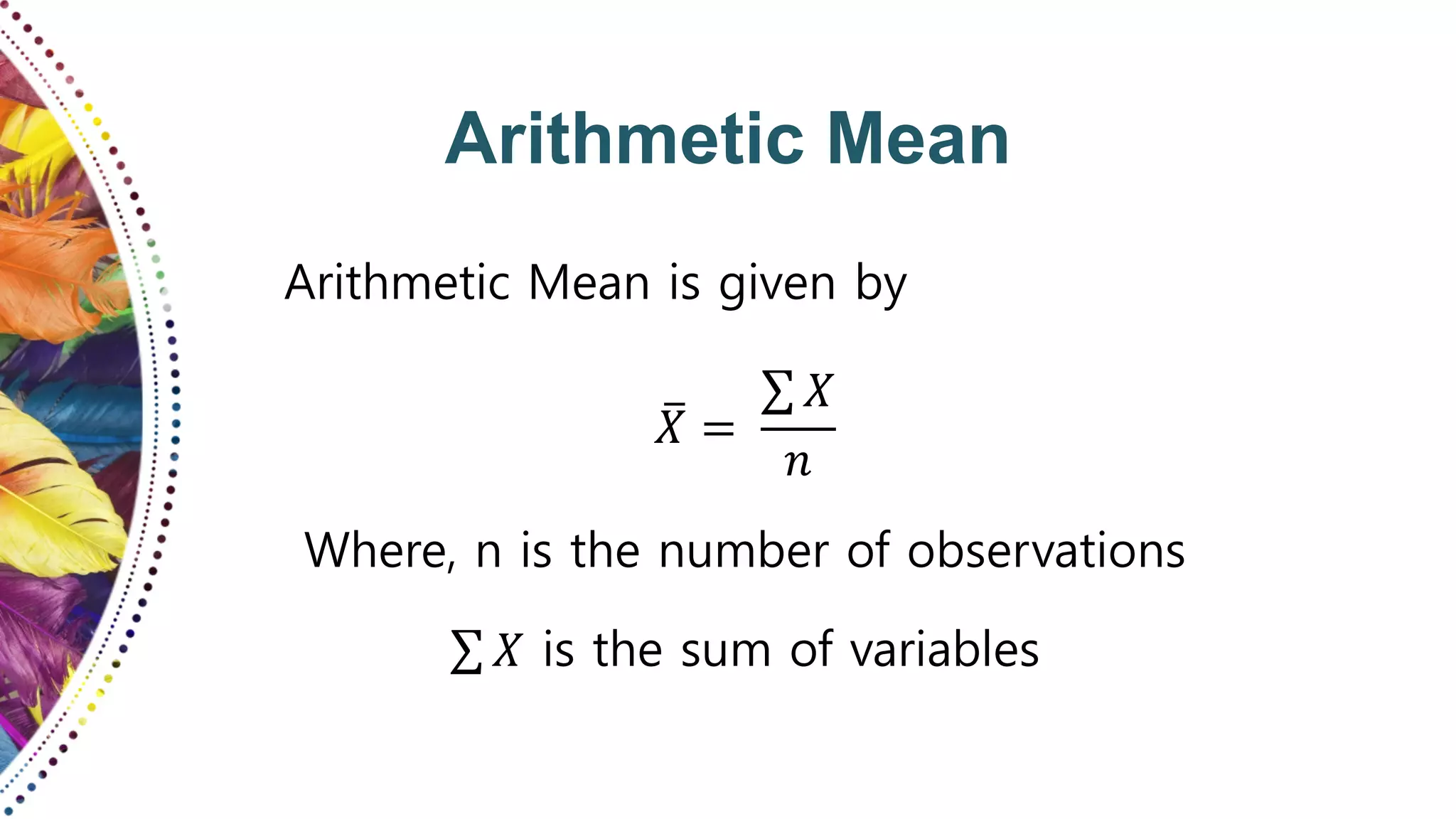 Arithmetic Mean

Arithmetic Mean is given by

$\bar{X} = \frac{\sum X}{n}$

Where, n is the number of observations

$\sum X$ is the sum of variables